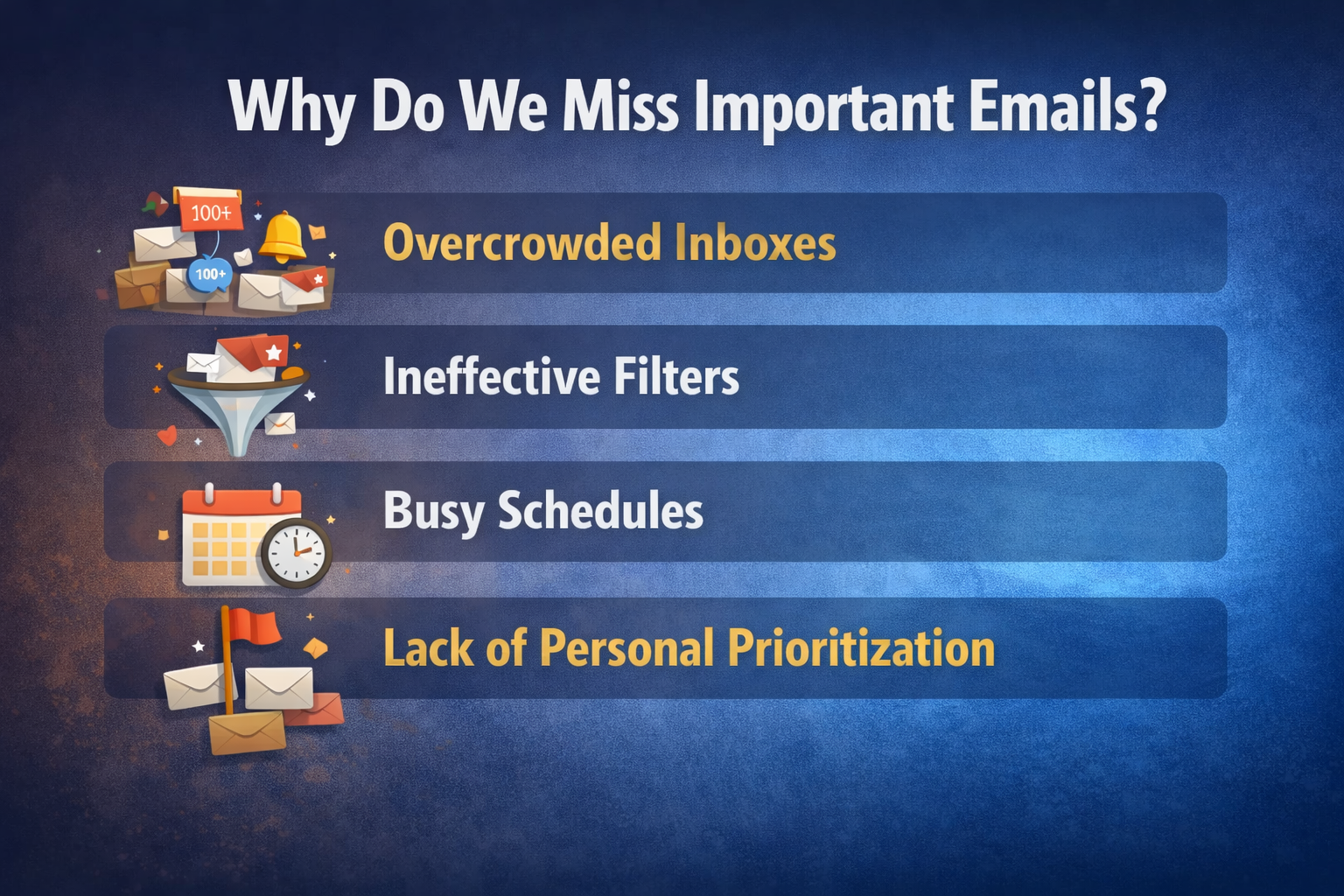 Why Do We Miss Important Emails?

100+

100+

Overcrowded Inboxes

Ineffective Filters

Busy Schedules

Lack of Personal Prioritization